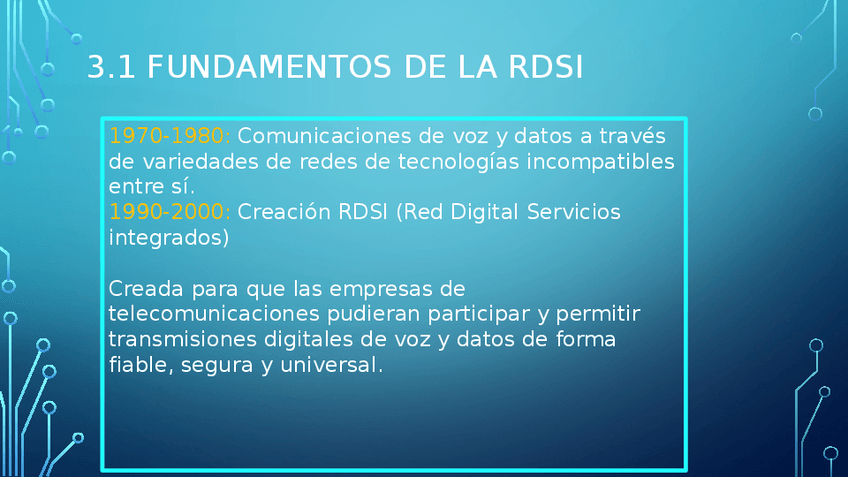 3.1 FUNDAMENTOS DE LA RDSI

1970-1980: Comunicaciones de voz y datos a través de variedades de redes de tecnologías incompatibles entre sí.
1990-2000: Creación RDSI (Red Digital Servicios integrados)

Creada para que las empresas de telecomunicaciones pudieran participar y permitir transmisiones digitales de voz y datos de forma fiable, segura y universal.